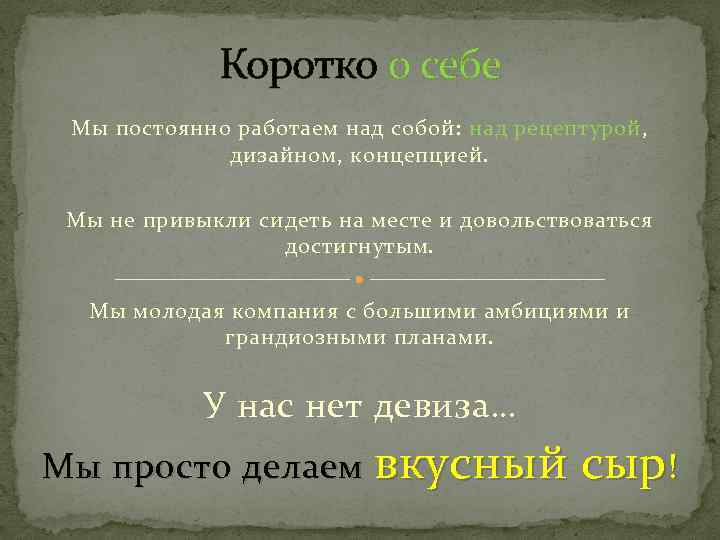 Коротко о себе

Мы постоянно работаем над собой: над рецептурой, дизайном, концепцией.

Мы не привыкли сидеть на месте и довольствоваться достигнутым.

Мы молодая компания с большими амбициями и грандиозными планами.

У нас нет девиза…

Мы просто делаем вкусный сыр!